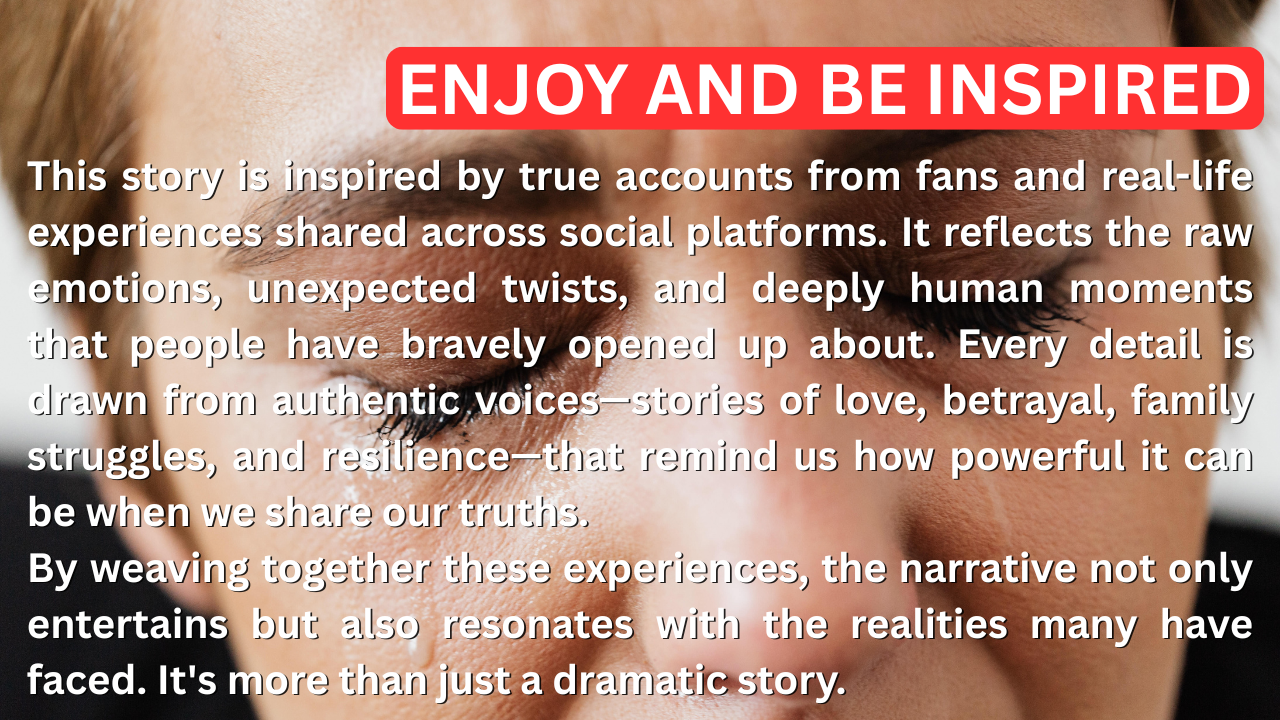 ENJOY AND BE INSPIRED

This story is inspired by true accounts from fans and real-life experiences shared across social platforms. It reflects the raw emotions, unexpected twists, and deeply human moments that people have bravely opened up about. Every detail is drawn from authentic voices—stories of love, betrayal, family struggles, and resilience—that remind us how powerful it can be when we share our truths.

By weaving together these experiences, the narrative not only entertains but also resonates with the realities many have faced. It's more than just a dramatic story.